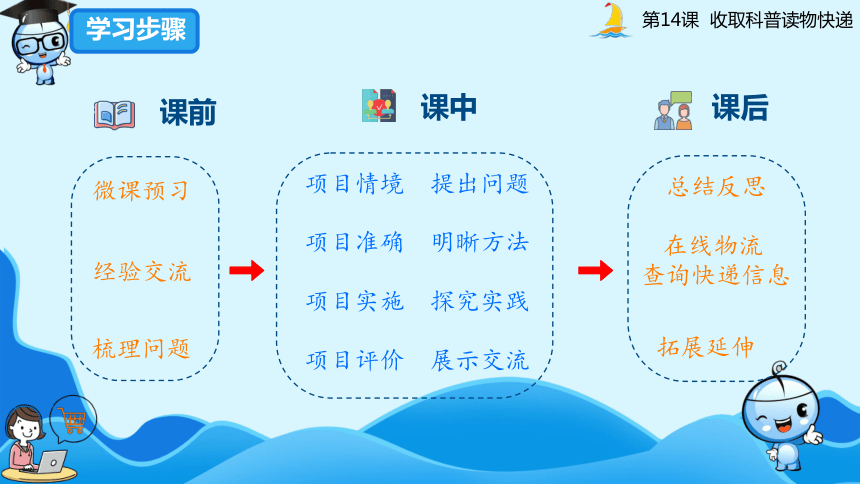 学习步骤

第14课　收取科普读物快递

课前

微课预习

经验交流

梳理问题

课中

项目情境　提出问题

项目准确　明晰方法

项目实施　探究实践

项目评价　展示交流

课后

总结反思

在线物流
查询快递信息

拓展延伸